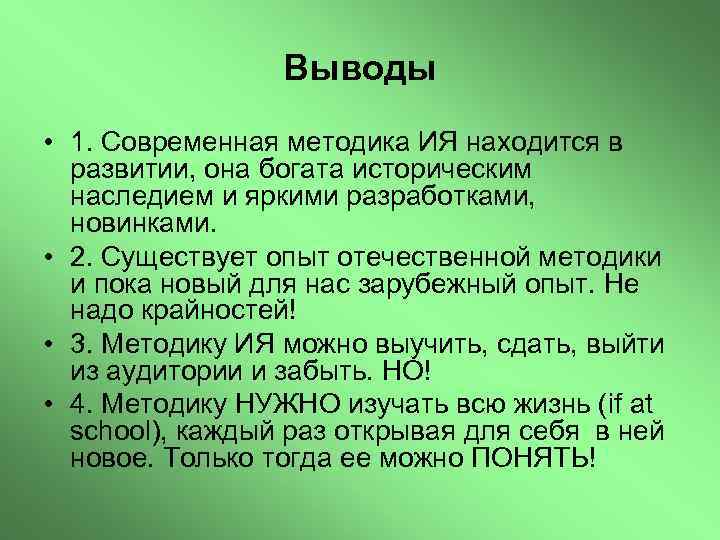 Выводы

• 1. Современная методика ИЯ находится в развитии, она богата историческим наследием и яркими разработками, новинками.

• 2. Существует опыт отечественной методики и пока новый для нас зарубежный опыт. Не надо крайностей!

• 3. Методику ИЯ можно выучить, сдать, выйти из аудитории и забыть. НО!

• 4. Методику НУЖНО изучать всю жизнь (if at school), каждый раз открывая для себя в ней новое. Только тогда ее можно ПОНЯТЬ!